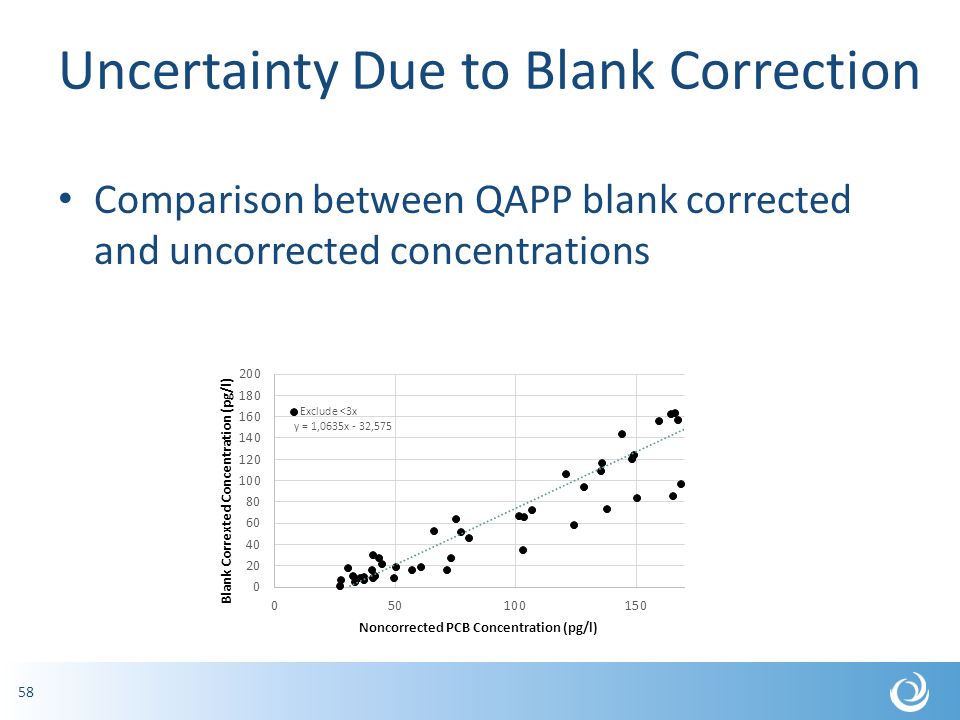 Uncertainty Due to Blank Correction

• Comparison between QAPP blank corrected and uncorrected concentrations

Blank Correxted Concentration (pg/l)

200
180
160
140
120
100
80
60
40
20
0

Exclude <3x
y = 1,0635x - 32,575

0
50
100
150

Noncorrected PCB Concentration (pg/l)

58